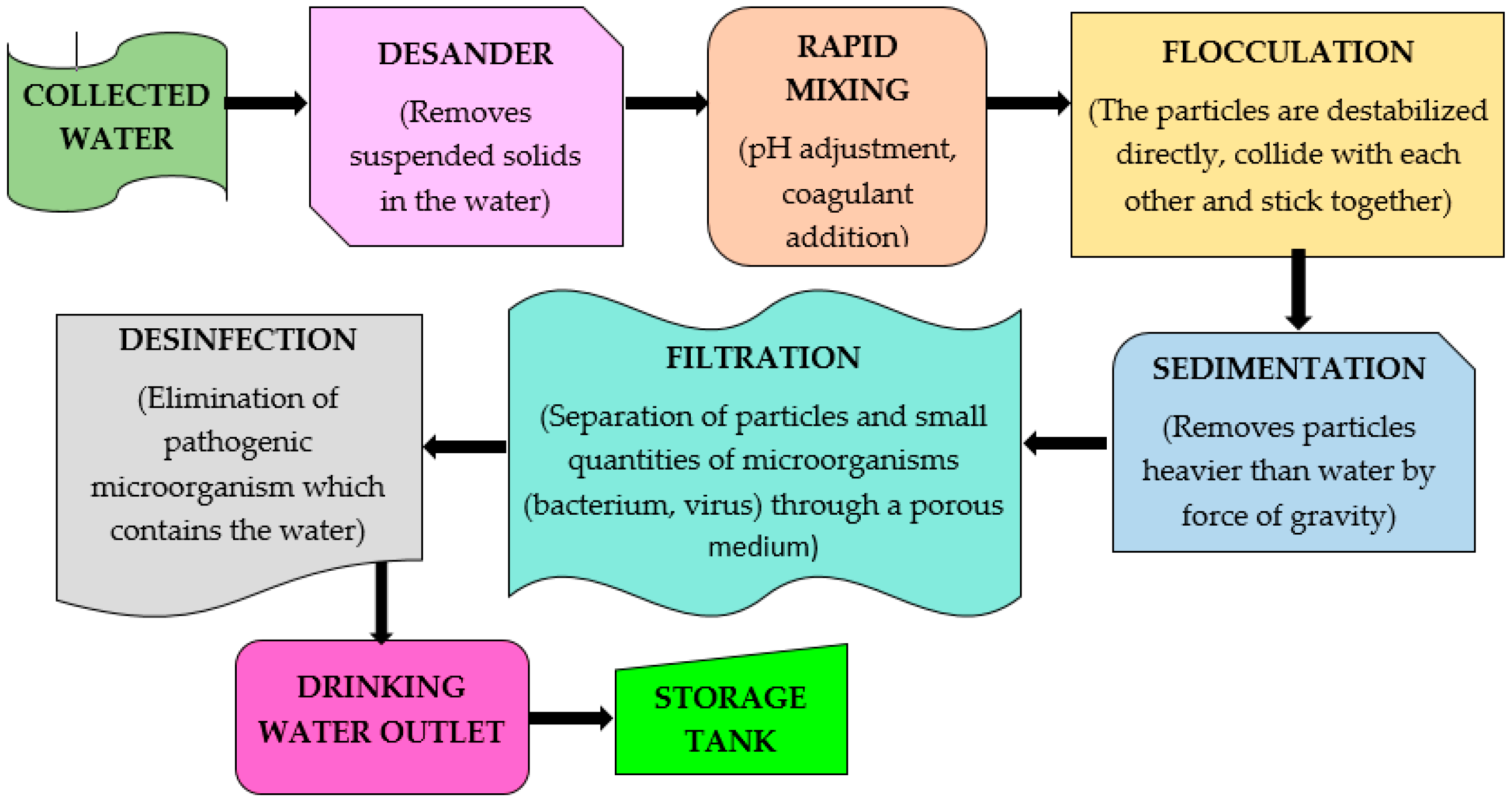 COLLECTED WATER

DESANDER

(Removes suspended solids in the water)

RAPID MIXING

(pH adjustment, coagulant addition)

FLOCCULATION

(The particles are destabilized directly, collide with each other and stick together)

SEDIMENTATION

(Removes particles heavier than water by force of gravity)

FILTRATION

(Separation of particles and small quantities of microorganisms (bacterium, virus) through a porous medium)

DESINFECTION

(Elimination of pathogenic microorganism which contains the water)

DRINKING WATER OUTLET

STORAGE TANK